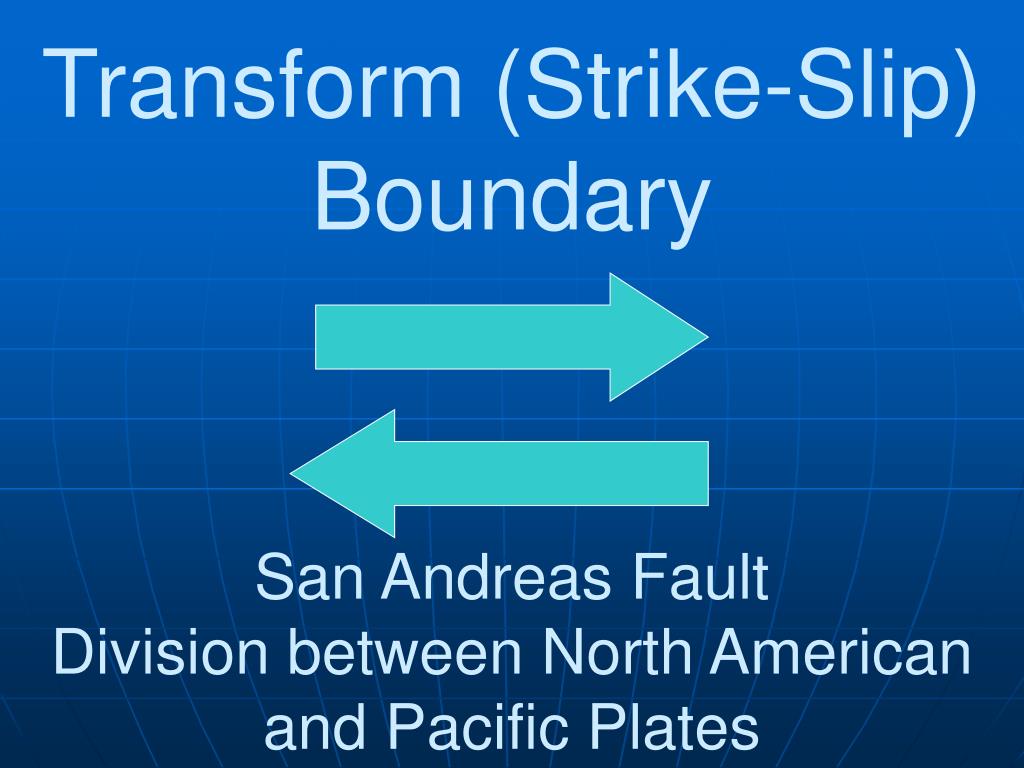 Transform (Strike-Slip) Boundary

San Andreas Fault
Division between North American and Pacific Plates